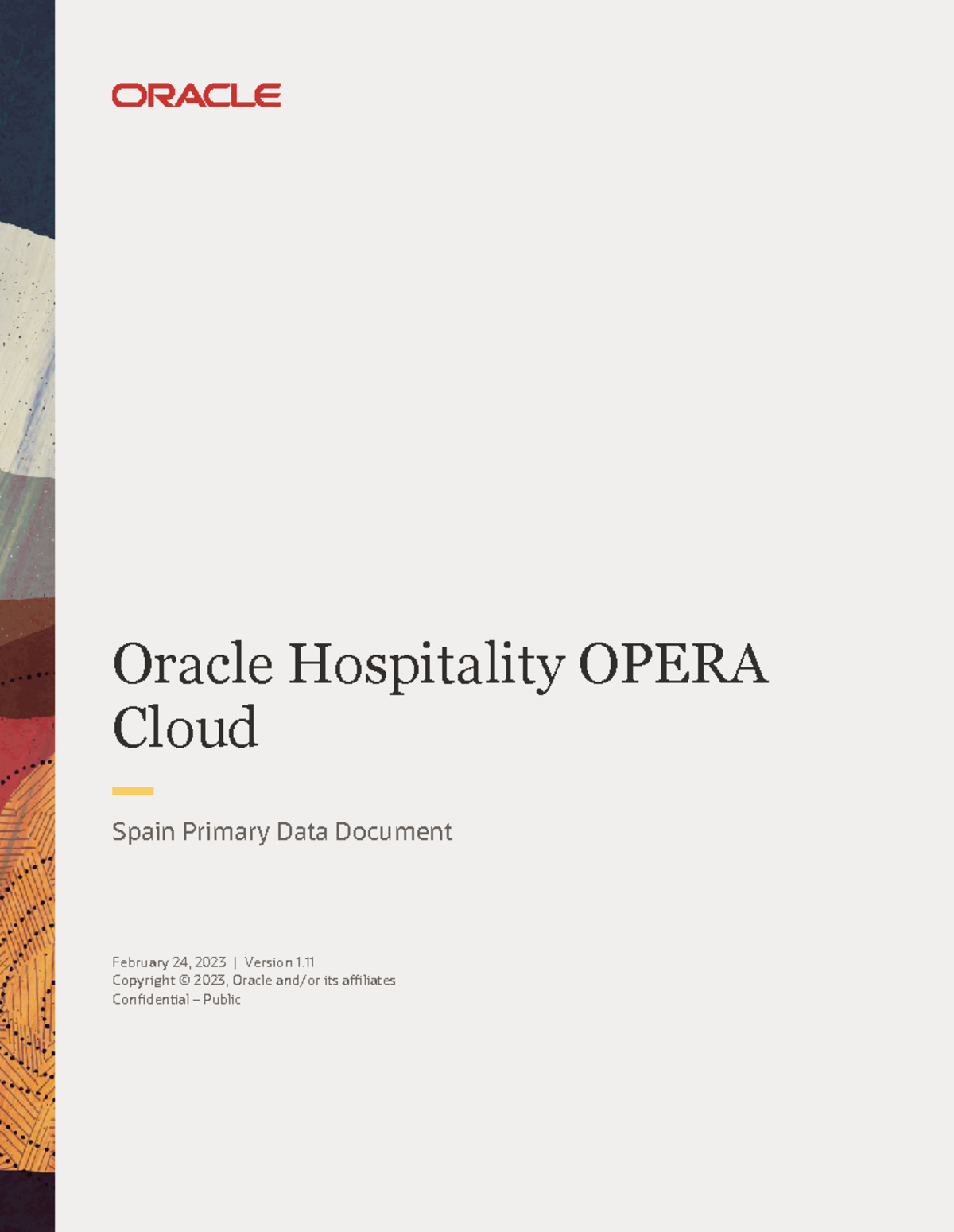 ORACLE

Oracle Hospitality OPERA Cloud

Spain Primary Data Document

February 24, 2023 | Version 1.11
Copyright © 2023, Oracle and/or its affiliates
Confidential – Public